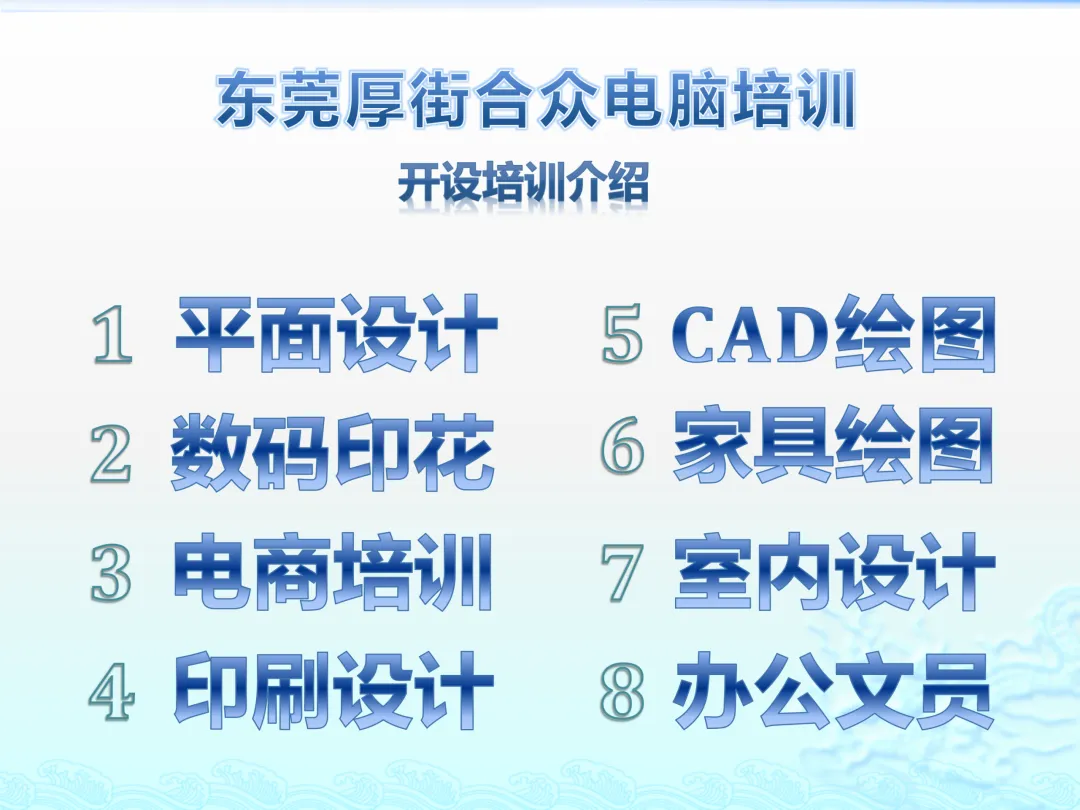 东莞厚街合众电脑培训

开设培训介绍

1 平面设计
2 数码印花
3 电商培训
4 印刷设计

5 CAD绘图
6 家具绘图
7 室内设计
8 办公文员